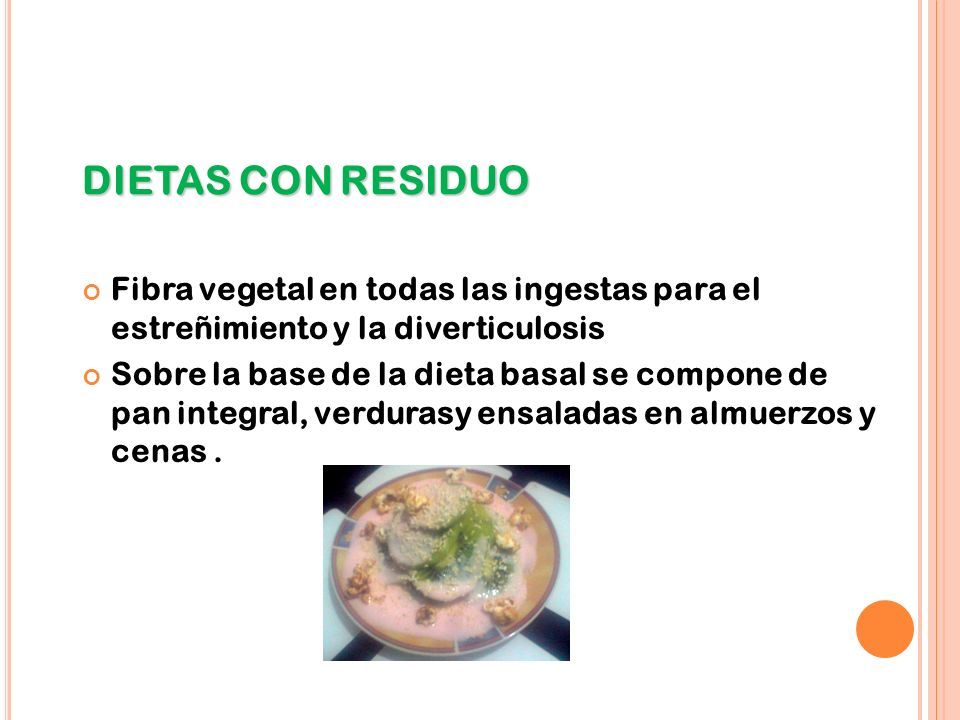 DIETAS CON RESIDUO

Fibra vegetal en todas las ingestas para el estreñimiento y la diverticulosis

Sobre la base de la dieta basal se compone de pan integral, verdurasy ensaladas en almuerzos y cenas .